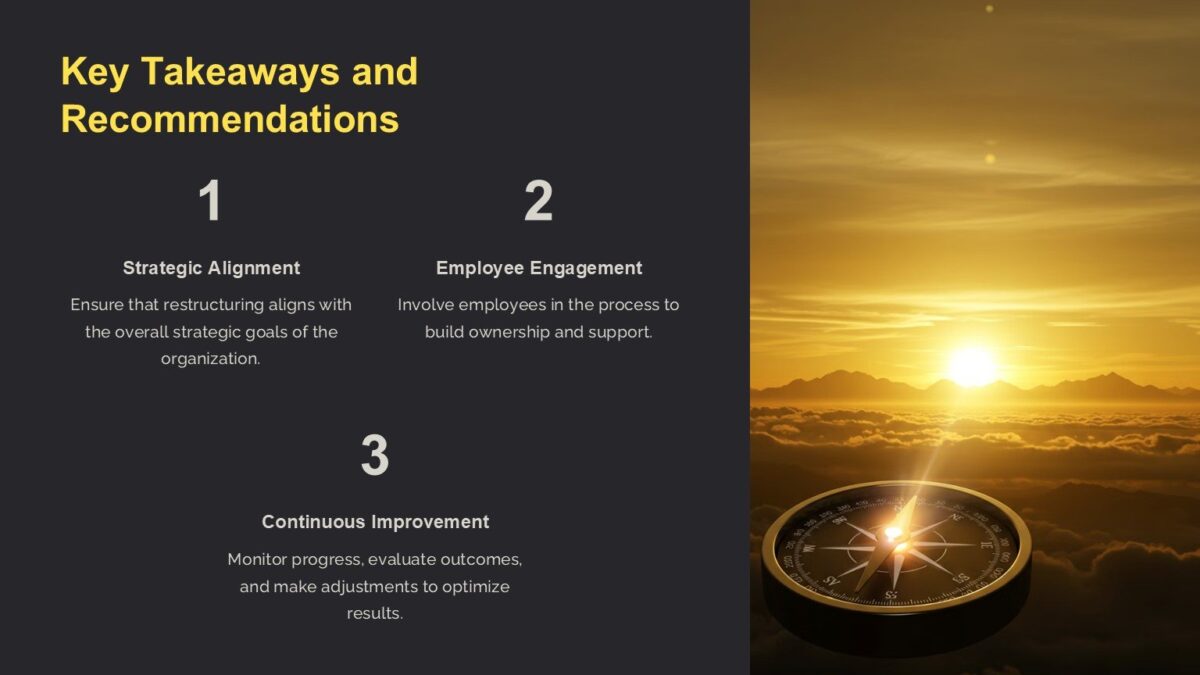 Key Takeaways and Recommendations

1

Strategic Alignment

Ensure that restructuring aligns with the overall strategic goals of the organization.

2

Employee Engagement

Involve employees in the process to build ownership and support.

3

Continuous Improvement

Monitor progress, evaluate outcomes, and make adjustments to optimize results.